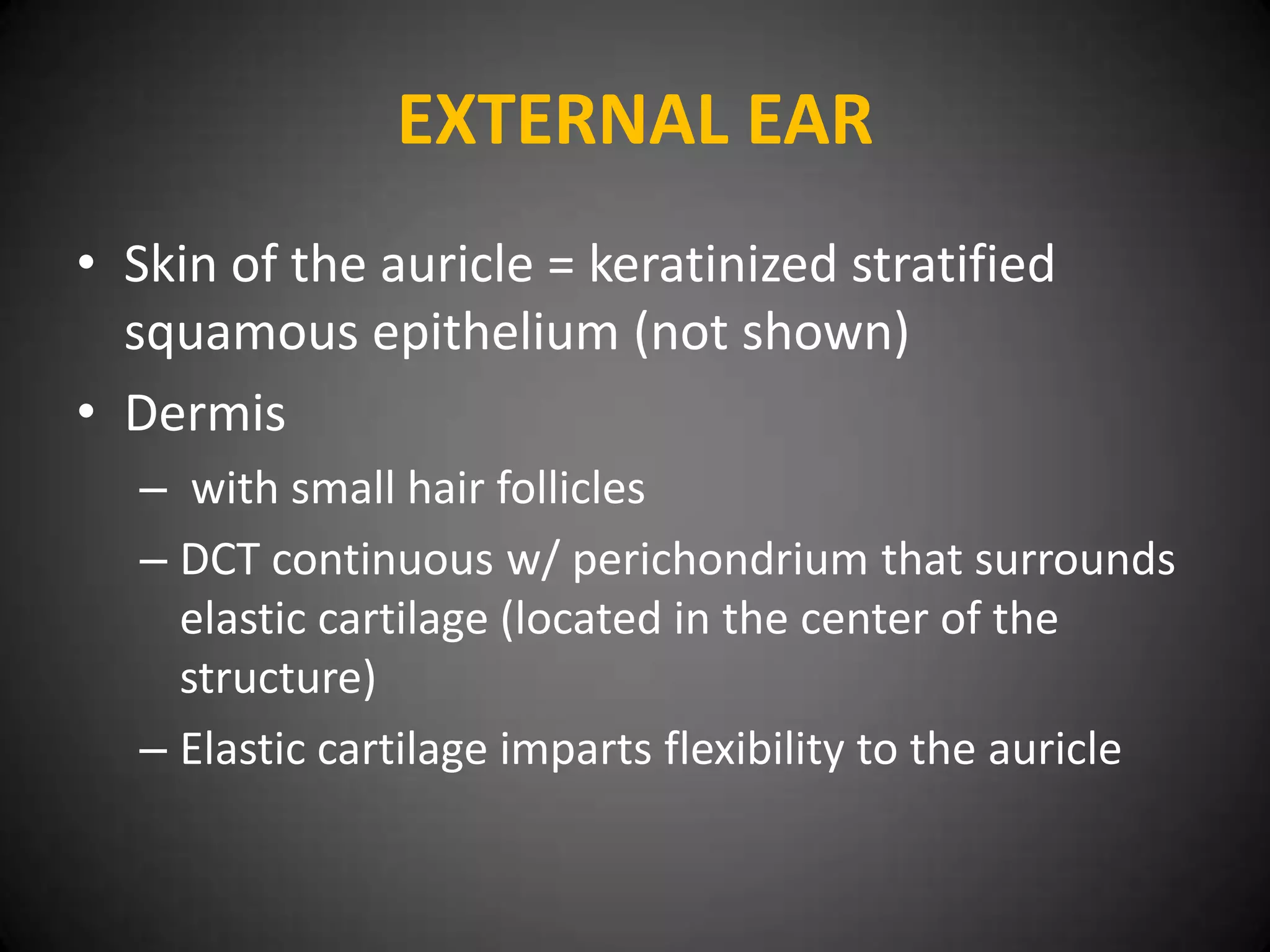 EXTERNAL EAR

• Skin of the auricle = keratinized stratified squamous epithelium (not shown)
• Dermis
– with small hair follicles
– DCT continuous w/ perichondrium that surrounds elastic cartilage (located in the center of the structure)
– Elastic cartilage imparts flexibility to the auricle